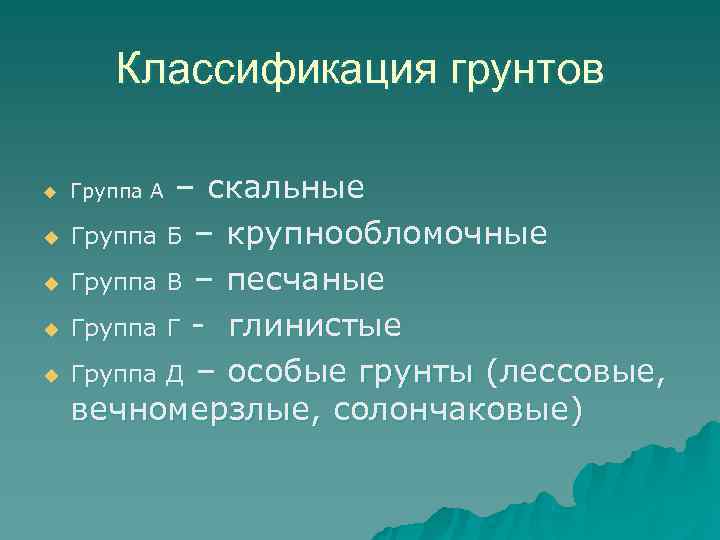 Классификация грунтов

Группа А – скальные
Группа Б – крупнообломочные
Группа В – песчаные
Группа Г - глинистые
Группа Д – особые грунты (лессовые, вечномерзлые, солончаковые)